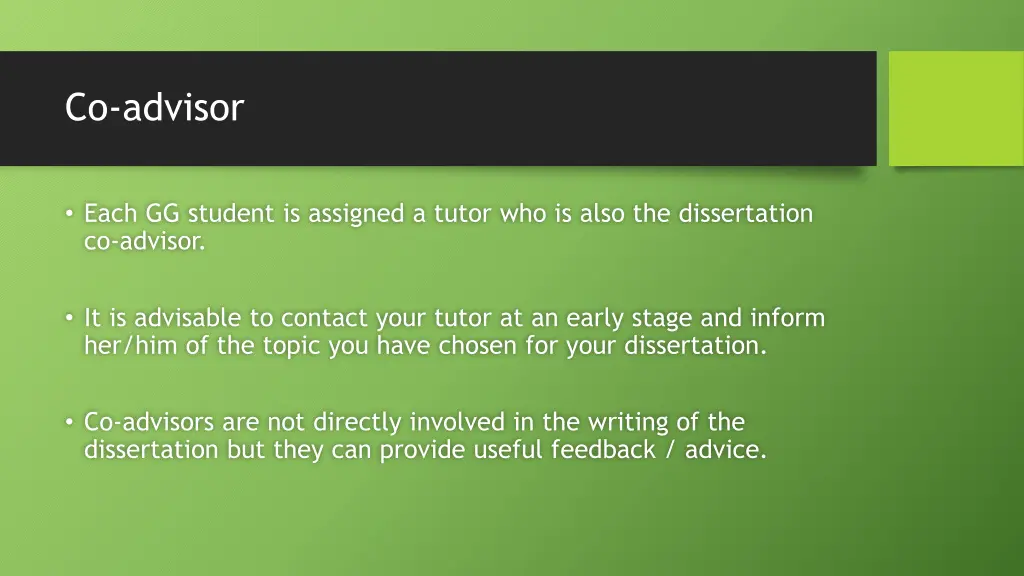 Co-advisor

• Each GG student is assigned a tutor who is also the dissertation co-advisor.

• It is advisable to contact your tutor at an early stage and inform her/him of the topic you have chosen for your dissertation.

• Co-advisors are not directly involved in the writing of the dissertation but they can provide useful feedback / advice.